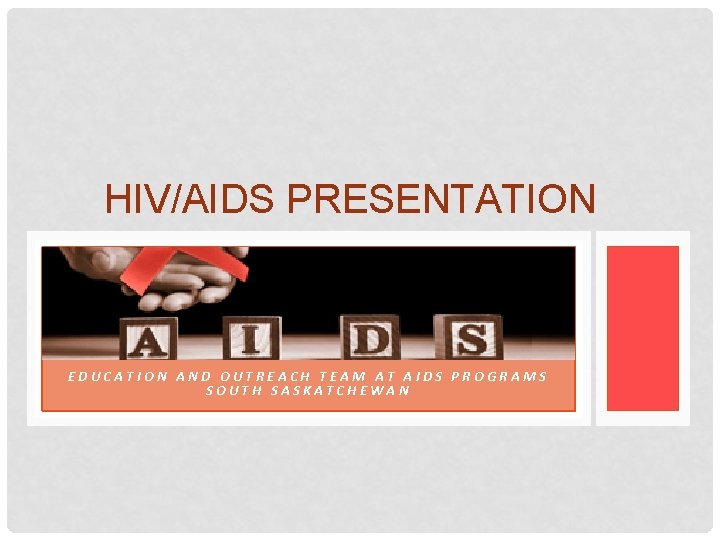 HIV/AIDS PRESENTATION

A I D S

EDUCATION AND OUTREACH TEAM AT AIDS PROGRAMS SOUTH SASKATCHEWAN